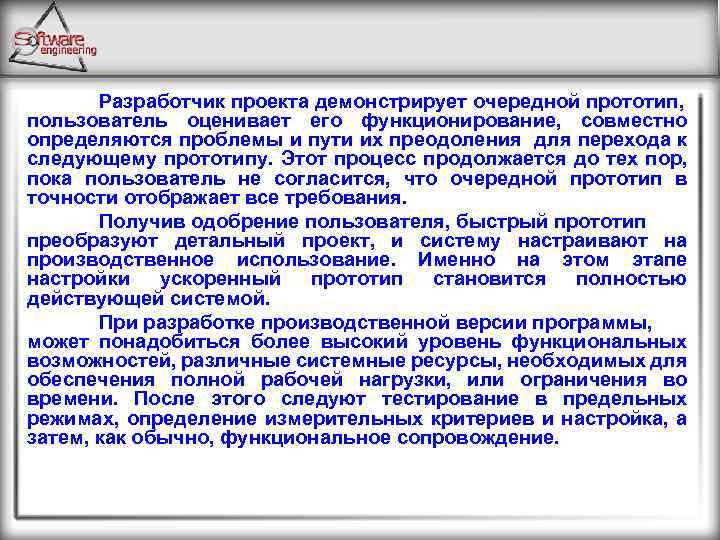 Software engineering

Разработчик проекта демонстрирует очередной прототип, пользователь оценивает его функционирование, совместно определяются проблемы и пути их преодоления для перехода к следующему прототипу. Этот процесс продолжается до тех пор, пока пользователь не согласится, что очередной прототип в точности отображает все требования.

Получив одобрение пользователя, быстрый прототип преобразуют детальный проект, и систему настраивают на производственное использование. Именно на этом этапе настройки ускоренный прототип становится полностью действующей системой.

При разработке производственной версии программы, может понадобиться более высокий уровень функциональных возможностей, различные системные ресурсы, необходимых для обеспечения полной рабочей нагрузки, или ограничения во времени. После этого следуют тестирование в предельных режимах, определение измерительных критериев и настройка, а затем, как обычно, функциональное сопровождение.